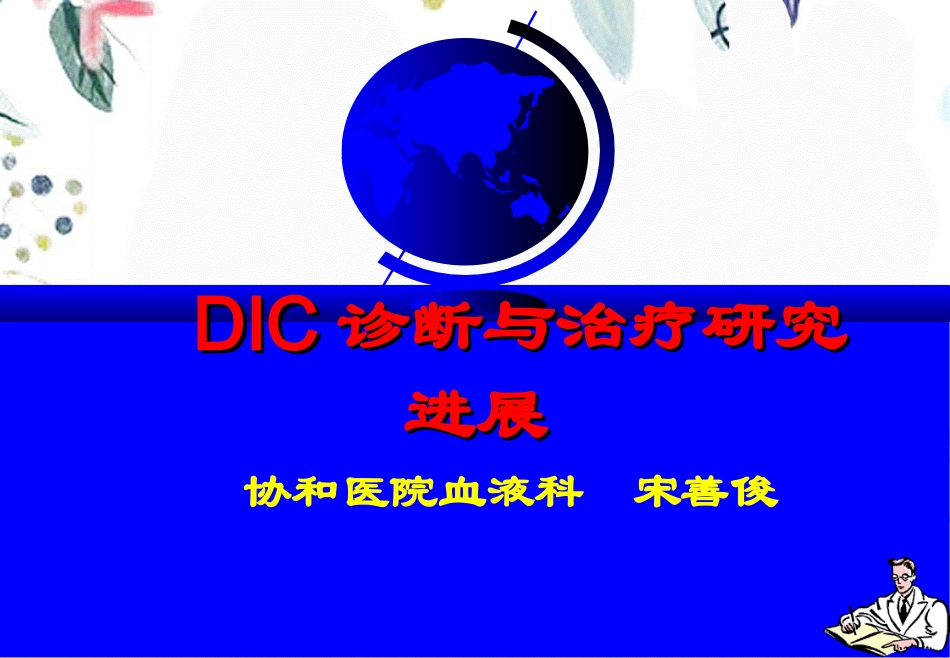 DIC 诊断与治疗研究进展

协和医院血液科　宋善俊